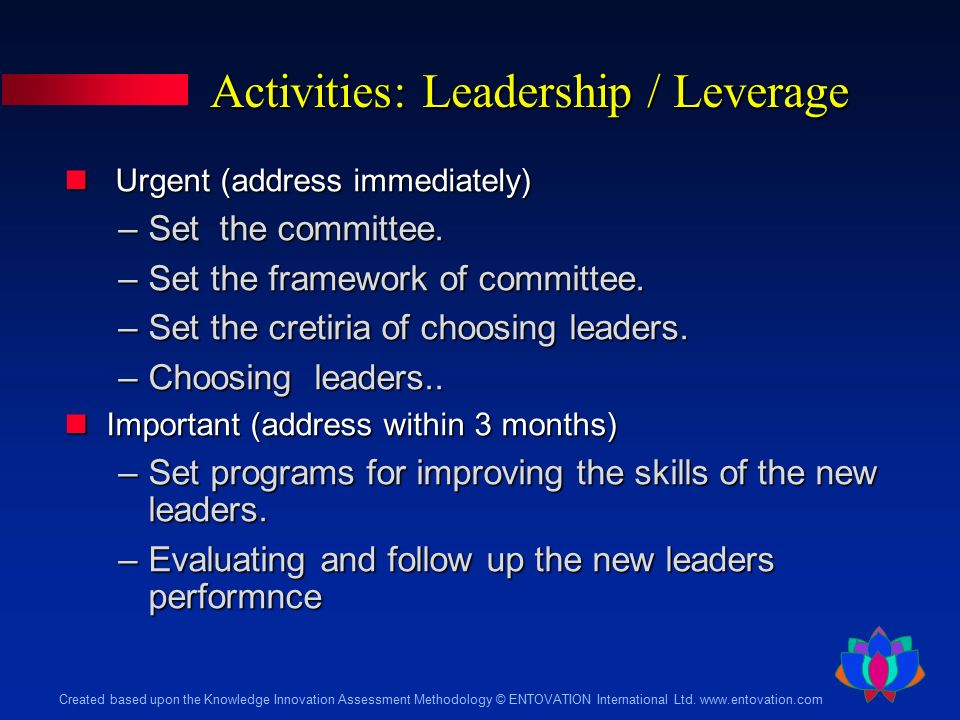 Activities: Leadership / Leverage

Urgent (address immediately)
– Set the committee.
– Set the framework of committee.
– Set the cretiria of choosing leaders.
– Choosing leaders..

Important (address within 3 months)
– Set programs for improving the skills of the new leaders.
– Evaluating and follow up the new leaders performnce

Created based upon the Knowledge Innovation Assessment Methodology © ENTOVATION International Ltd. www.entovation.com